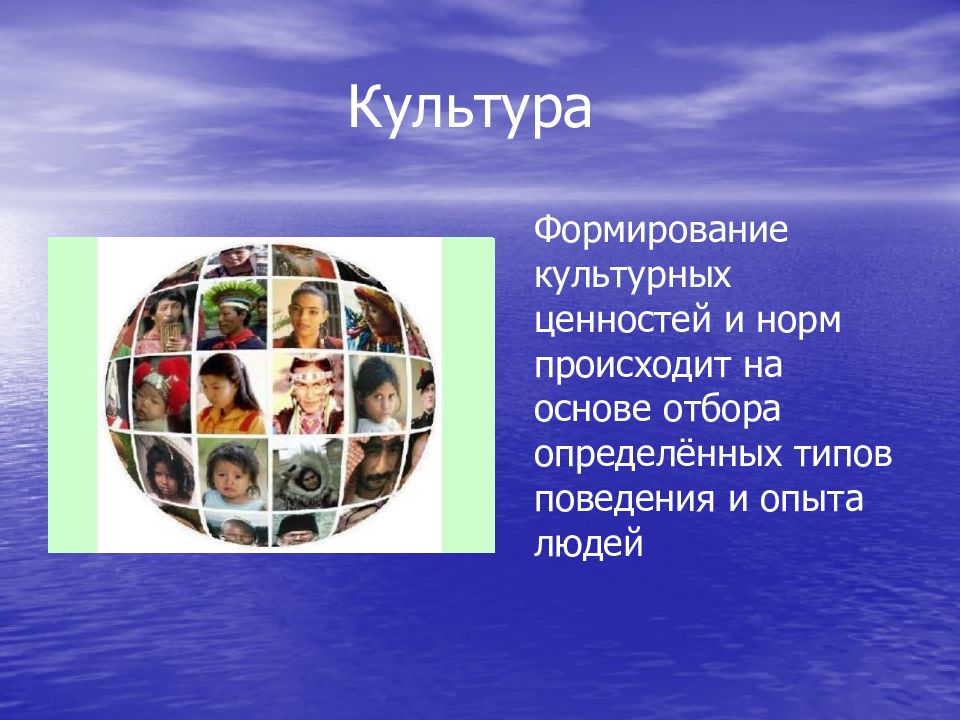 Культура

Формирование культурных ценностей и норм происходит на основе отбора определённых типов поведения и опыта людей